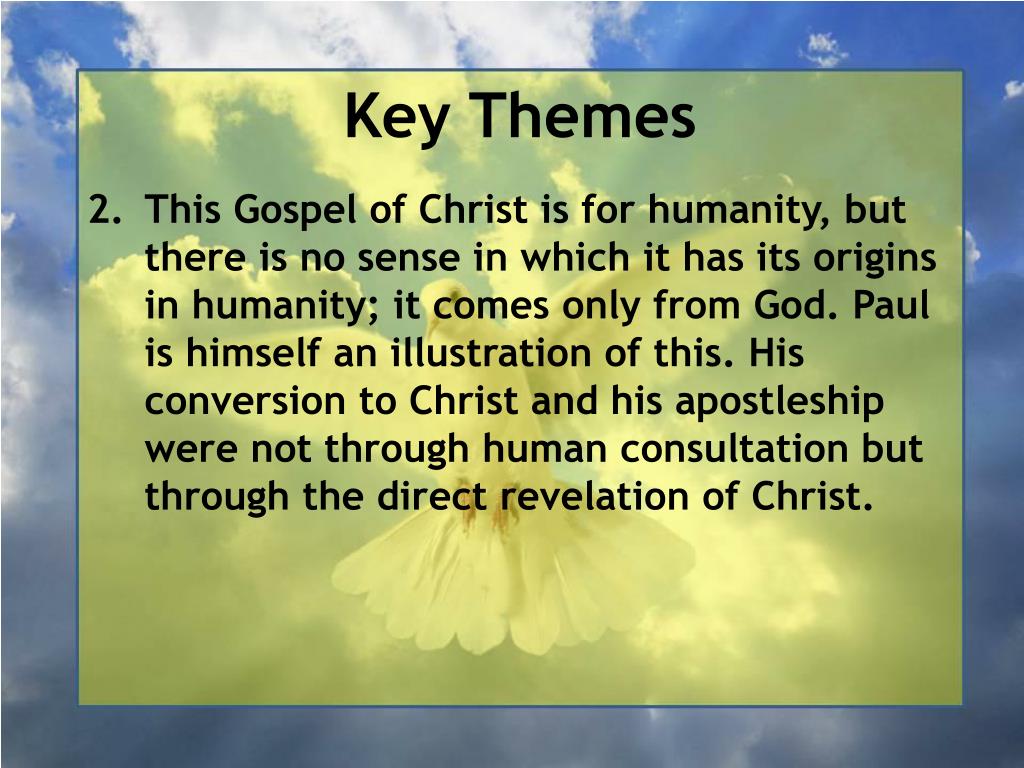 Key Themes

2. This Gospel of Christ is for humanity, but there is no sense in which it has its origins in humanity; it comes only from God. Paul is himself an illustration of this. His conversion to Christ and his apostleship were not through human consultation but through the direct revelation of Christ.